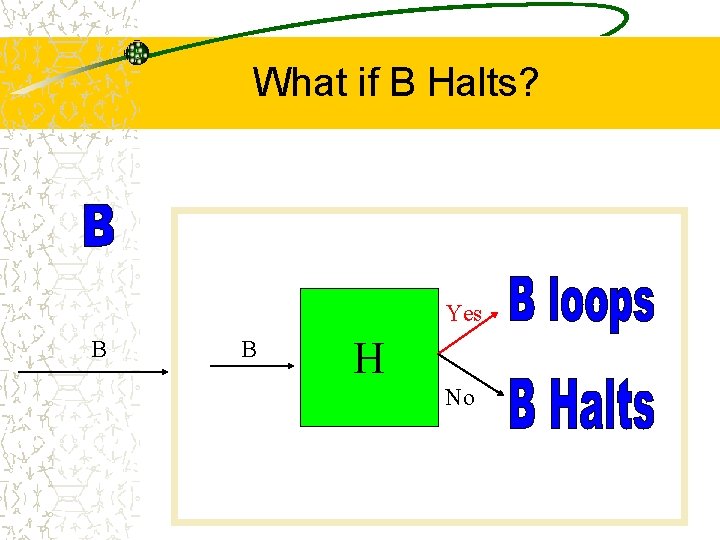 What if B Halts?

B

B

B

H

Yes

B loops

No

B Halts